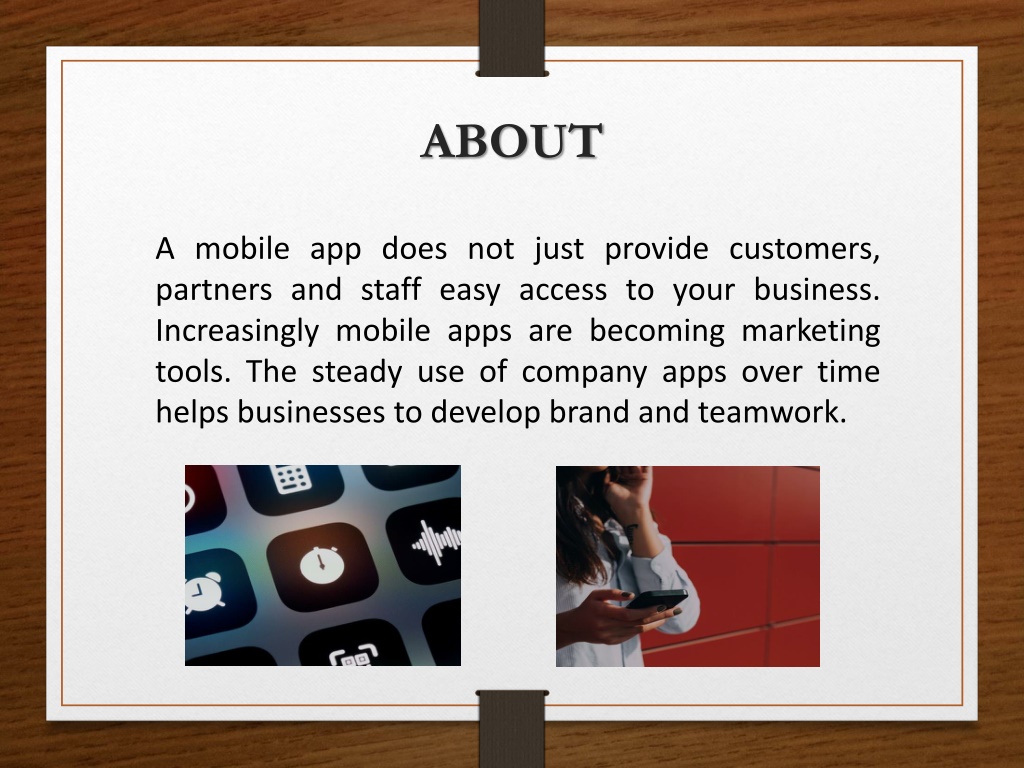 ABOUT

A mobile app does not just provide customers, partners and staff easy access to your business. Increasingly mobile apps are becoming marketing tools. The steady use of company apps over time helps businesses to develop brand and teamwork.